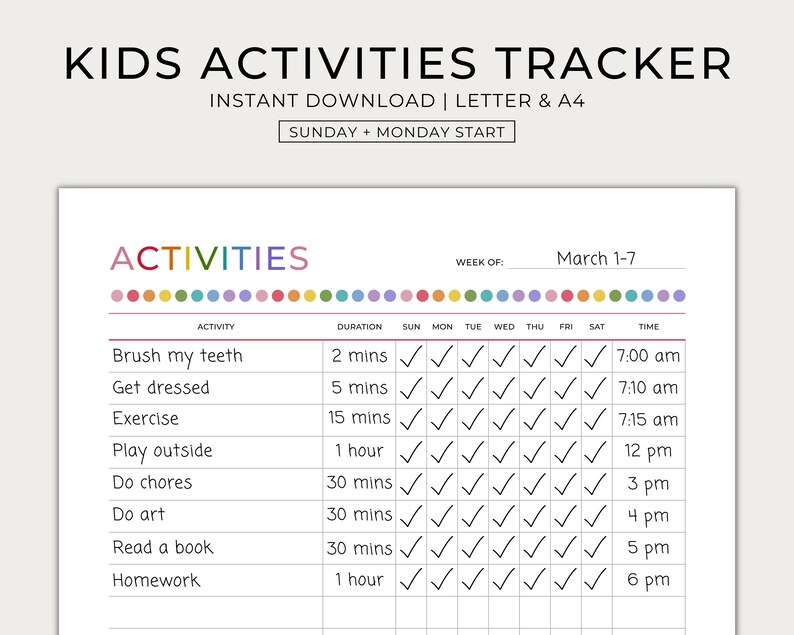 KIDS ACTIVITIES TRACKER
INSTANT DOWNLOAD | LETTER & A4
SUNDAY + MONDAY START

ACTIVITIES

WEEK OF: March 1-7

| ACTIVITY | DURATION | SUN | MON | TUE | WED | THU | FRI | SAT | TIME |
|---|---|---|---|---|---|---|---|---|---|
| Brush my teeth | 2 mins | ✓ | ✓ | ✓ | ✓ | ✓ | ✓ | ✓ | 7:00 am |
| Get dressed | 5 mins | ✓ | ✓ | ✓ | ✓ | ✓ | ✓ | ✓ | 7:10 am |
| Exercise | 15 mins | ✓ | ✓ | ✓ | ✓ | ✓ | ✓ | ✓ | 7:15 am |
| Play outside | 1 hour | ✓ | ✓ | ✓ | ✓ | ✓ | ✓ | ✓ | 12 pm |
| Do chores | 30 mins | ✓ | ✓ | ✓ | ✓ | ✓ | ✓ | ✓ | 3 pm |
| Do art | 30 mins | ✓ | ✓ | ✓ | ✓ | ✓ | ✓ | ✓ | 4 pm |
| Read a book | 30 mins | ✓ | ✓ | ✓ | ✓ | ✓ | ✓ | ✓ | 5 pm |
| Homework | 1 hour | ✓ | ✓ | ✓ | ✓ | ✓ | ✓ | ✓ | 6 pm |